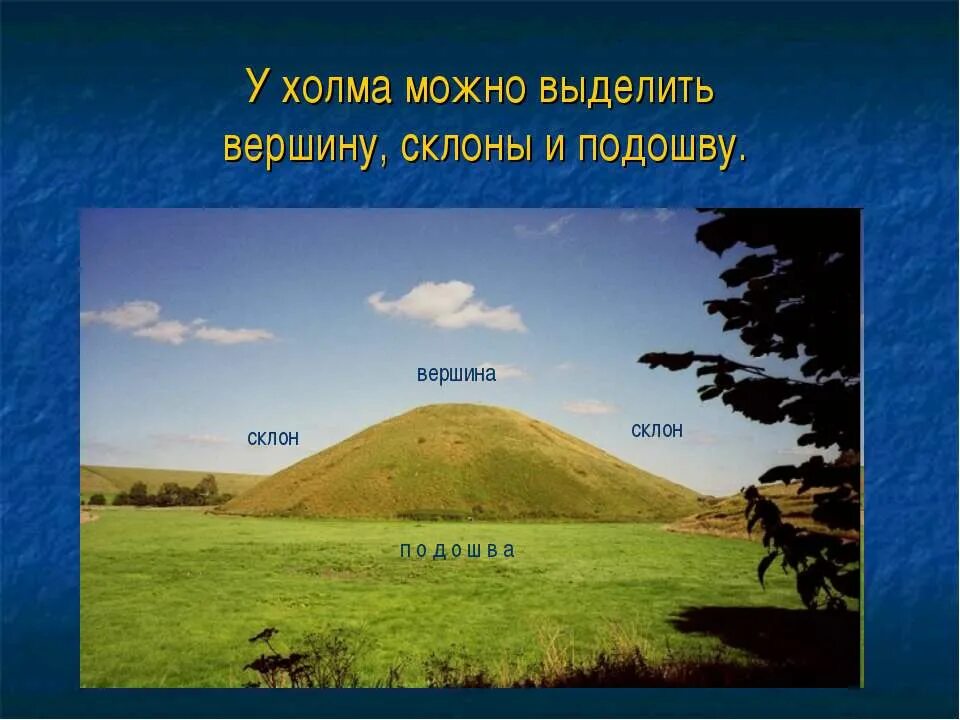 У холма можно выделить вершину, склоны и подошву.

вершина

склон

склон

п о д о ш в а